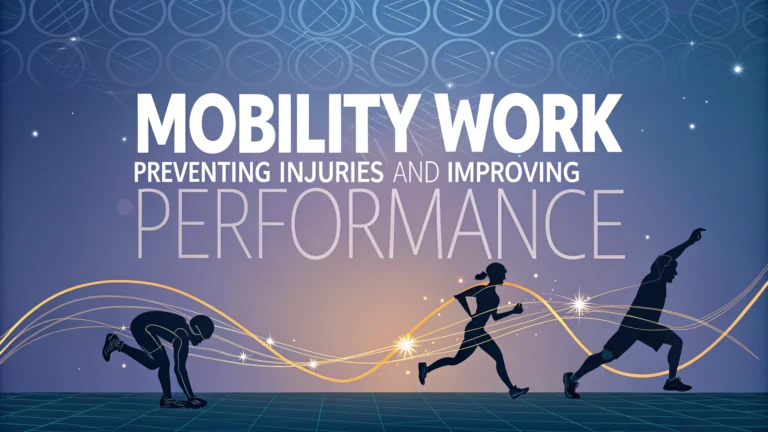 MOBILITY WORK
PREVENTING INJURIES AND IMPROVING
PERFORMANCE